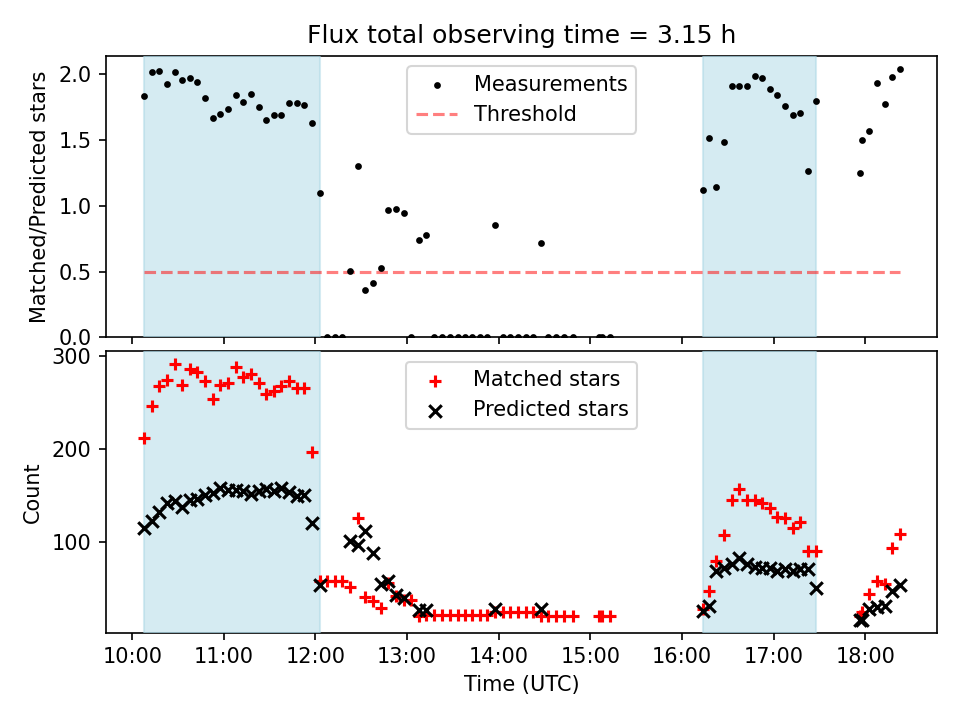 Flux total observing time = 3.15 h

Matched/Predicted stars

2.0
1.5
1.0
0.5
0.0

Measurements
Threshold

Count

300
200
100

Matched stars
Predicted stars

10:00 11:00 12:00 13:00 14:00 15:00 16:00 17:00 18:00

Time (UTC)